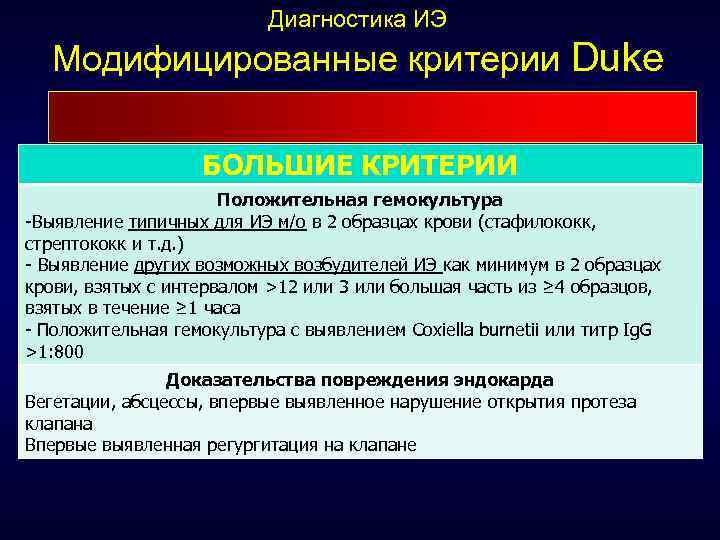 Диагностика ИЭ

Модифицированные критерии Duke

БОЛЬШИЕ КРИТЕРИИ

Положительная гемокультура

-Выявление типичных для ИЭ м/о в 2 образцах крови (стафилококк, стрептококк и т.д.)
- Выявление других возможных возбудителей ИЭ как минимум в 2 образцах крови, взятых с интервалом >12 или 3 или большая часть из ≥4 образцов, взятых в течение ≥1 часа
- Положительная гемокультура с выявлением Coxiella burnetii или титр IgG >1:800

Доказательства повреждения эндокарда

Вегетации, абсцессы, впервые выявленное нарушение открытия протеза клапана
Впервые выявленная регургитация на клапане